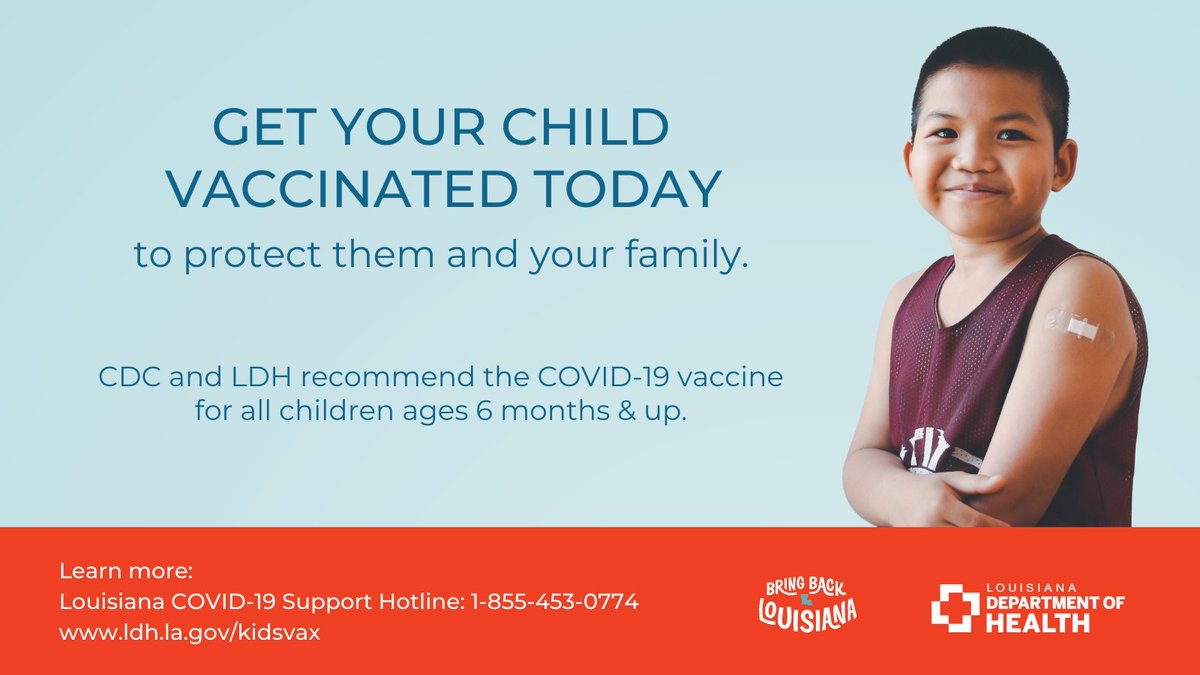 GET YOUR CHILD VACCINATED TODAY

to protect them and your family.

CDC and LDH recommend the COVID-19 vaccine for all children ages 6 months & up.

Learn more:
Louisiana COVID-19 Support Hotline: 1-855-453-0774
www.ldh.la.gov/kidsvax

BRING BACK LOUISIANA

LOUISIANA DEPARTMENT OF HEALTH